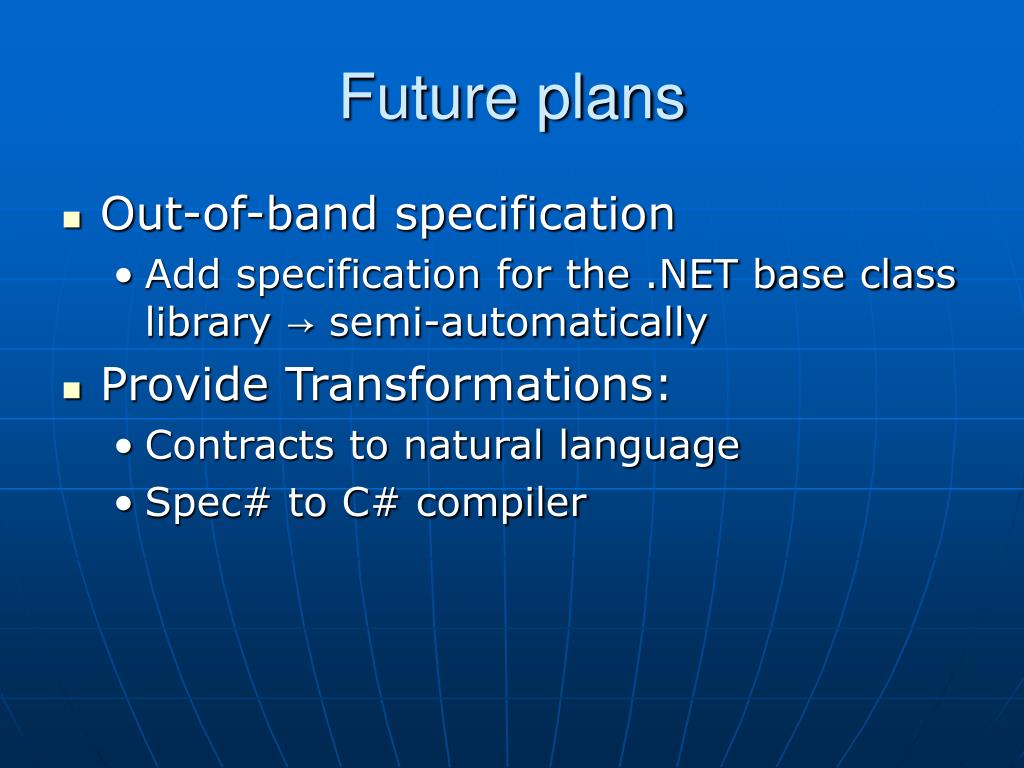 Future plans

- Out-of-band specification
  - Add specification for the .NET base class library → semi-automatically
- Provide Transformations:
  - Contracts to natural language
  - Spec# to C# compiler